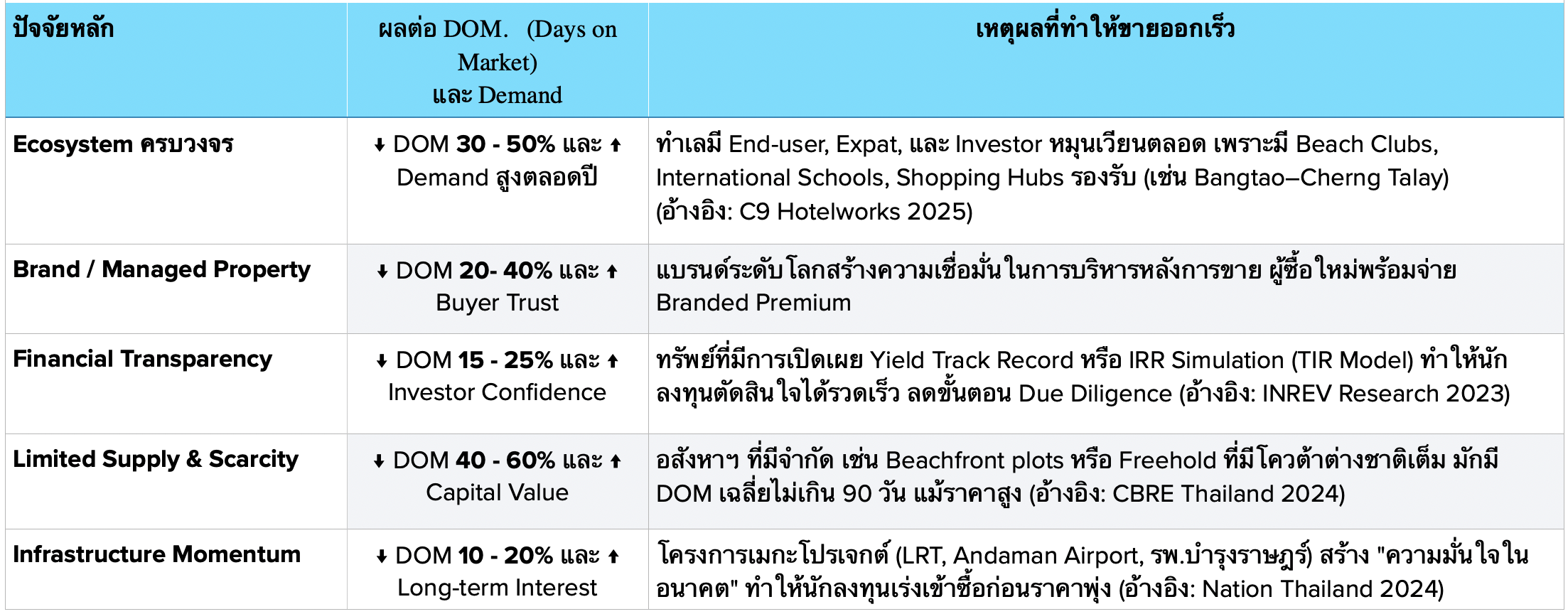 | ปัจจัยหลัก | ผลต่อ DOM. (Days on Market) และ Demand | เหตุผลที่ทำให้ขายออกเร็ว |
|---|---|---|
| Ecosystem ครบวงจร | ↓ DOM 30 - 50% และ ↑ Demand สูงตลอดปี | ทำเลมี End-user, Expat, และ Investor หมุนเวียนตลอด เพราะมี Beach Clubs, International Schools, Shopping Hubs รองรับ (เช่น Bangtao–Cherng Talay) (อ้างอิง: C9 Hotelworks 2025) |
| Brand / Managed Property | ↓ DOM 20- 40% และ ↑ Buyer Trust | แบรนด์ระดับโลกสร้างความเชื่อมั่นในการบริหารหลังการขาย ผู้ซื้อใหม่พร้อมจ่าย Branded Premium |
| Financial Transparency | ↓ DOM 15 - 25% และ ↑ Investor Confidence | ทรัพย์ที่มีการเปิดเผย Yield Track Record หรือ IRR Simulation (TIR Model) ทำให้นักลงทุนตัดสินใจได้รวดเร็ว ลดขั้นตอน Due Diligence (อ้างอิง: INREV Research 2023) |
| Limited Supply & Scarcity | ↓ DOM 40 - 60% และ ↑ Capital Value | อสังหาฯ ที่มีจำกัด เช่น Beachfront plots หรือ Freehold ที่มีโควต้าต่างชาติเต็ม มักมี DOM เฉลี่ยไม่เกิน 90 วัน แม้ราคาสูง (อ้างอิง: CBRE Thailand 2024) |
| Infrastructure Momentum | ↓ DOM 10 - 20% และ ↑ Long-term Interest | โครงการเมกะโปรเจกต์ (LRT, Andaman Airport, รพ.บำรุงราษฎร์) สร้าง "ความมั่นใจในอนาคต" ทำให้นักลงทุนเร่งเข้าซื้อก่อนราคาพุ่ง (อ้างอิง: Nation Thailand 2024) |